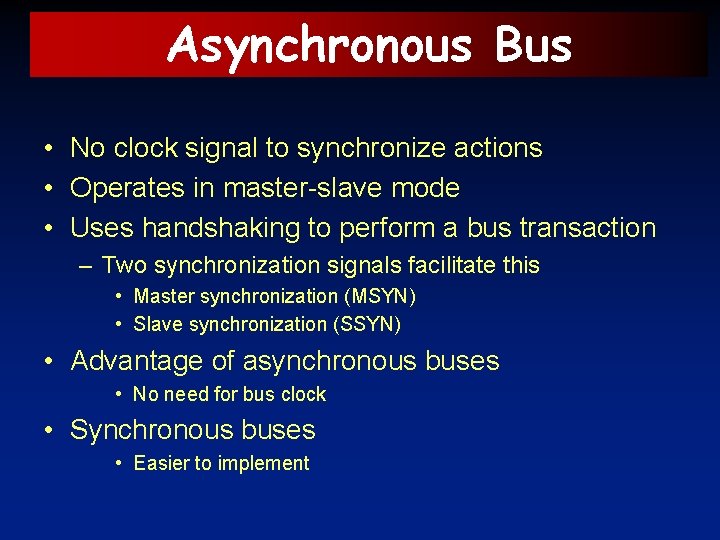 Asynchronous Bus

• No clock signal to synchronize actions
• Operates in master-slave mode
• Uses handshaking to perform a bus transaction
  – Two synchronization signals facilitate this
    • Master synchronization (MSYN)
    • Slave synchronization (SSYN)
• Advantage of asynchronous buses
    • No need for bus clock
• Synchronous buses
    • Easier to implement